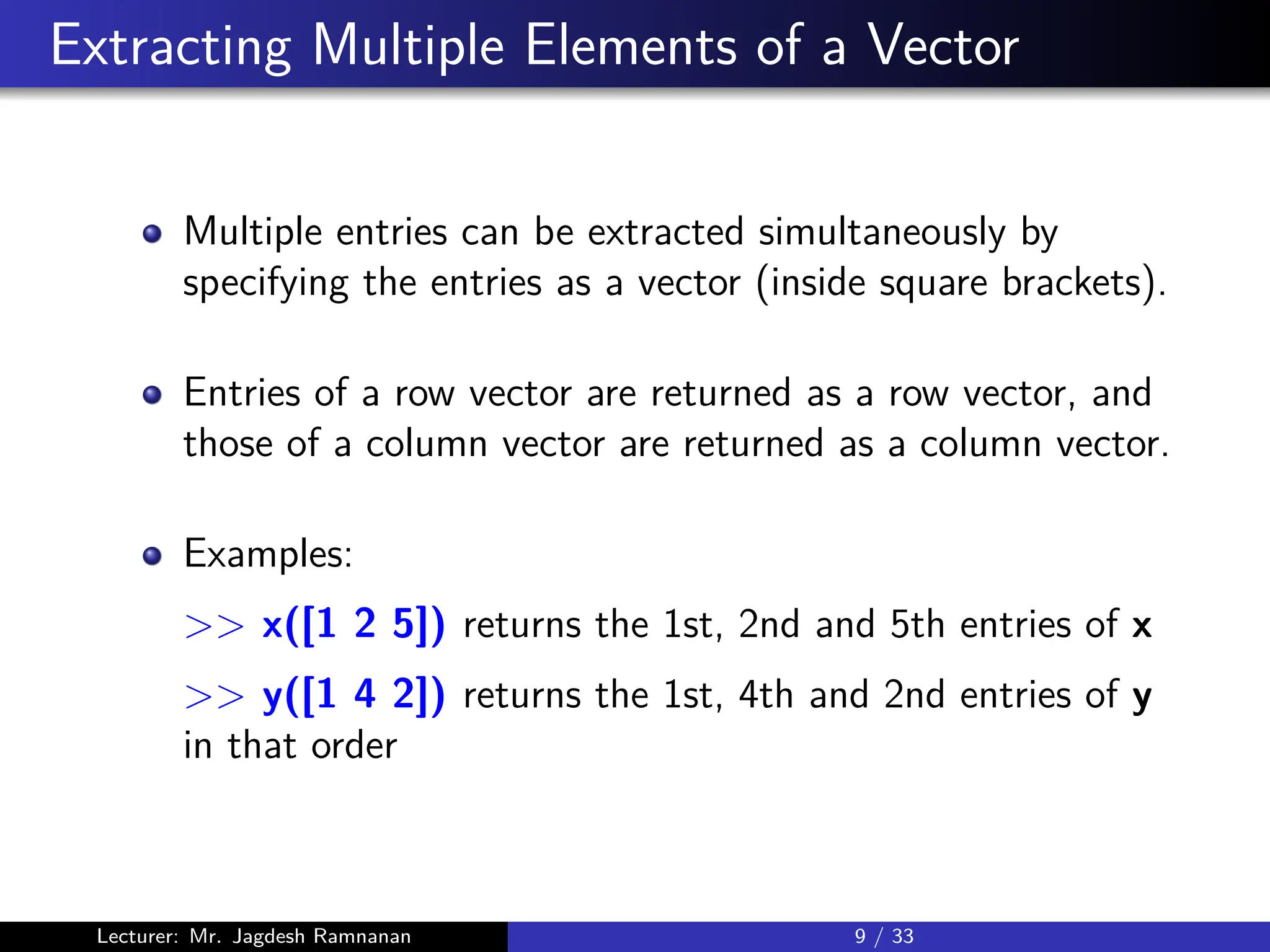 Extracting Multiple Elements of a Vector

Multiple entries can be extracted simultaneously by specifying the entries as a vector (inside square brackets).

Entries of a row vector are returned as a row vector, and those of a column vector are returned as a column vector.

Examples:

>> x([1 2 5]) returns the 1st, 2nd and 5th entries of x

>> y([1 4 2]) returns the 1st, 4th and 2nd entries of y in that order

Lecturer: Mr. Jagdesh Ramnanan

9 / 33